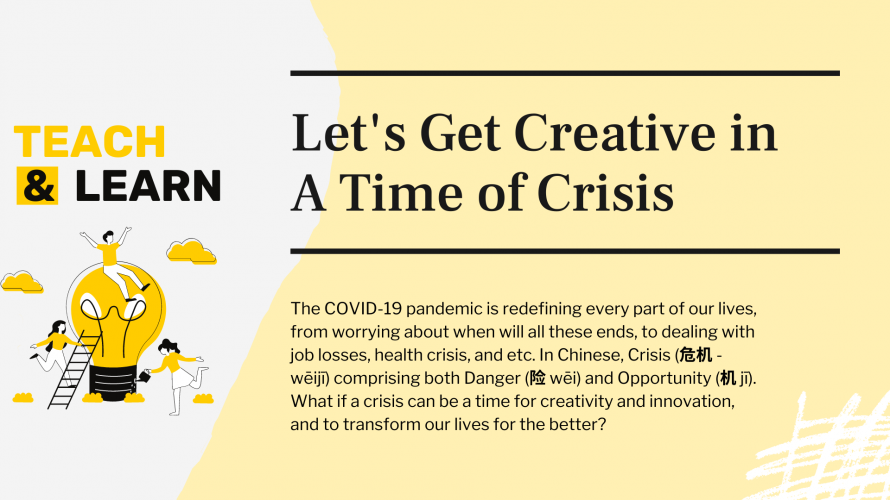 TEACH
& LEARN

Let's Get Creative in A Time of Crisis

The COVID-19 pandemic is redefining every part of our lives, from worrying about when will all these ends, to dealing with job losses, health crisis, and etc. In Chinese, Crisis (危机 - wēijī) comprising both Danger (险 wēi) and Opportunity (机 jī). What if a crisis can be a time for creativity and innovation, and to transform our lives for the better?